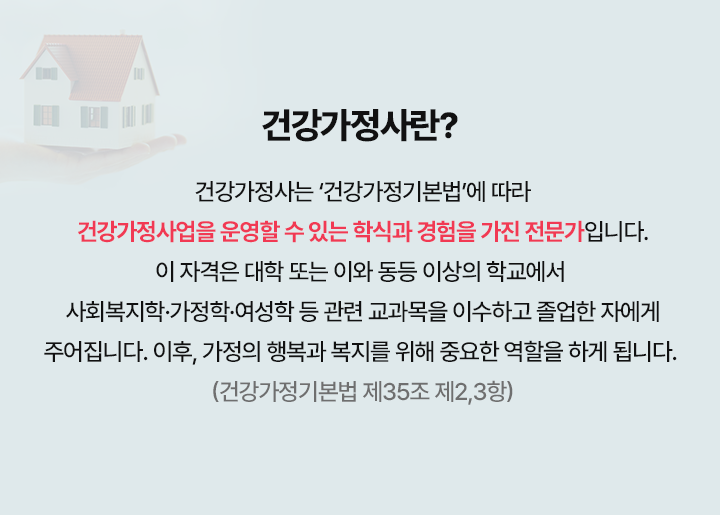 건강가정사란?

건강가정사는 '건강가정기본법'에 따라 건강가정사업을 운영할 수 있는 학식과 경험을 가진 전문가입니다. 이 자격은 대학 또는 이와 동등 이상의 학교에서 사회복지학·가정학·여성학 등 관련 교과목을 이수하고 졸업한 자에게 주어집니다. 이후, 가정의 행복과 복지를 위해 중요한 역할을 하게 됩니다.

(건강가정기본법 제35조 제2,3항)